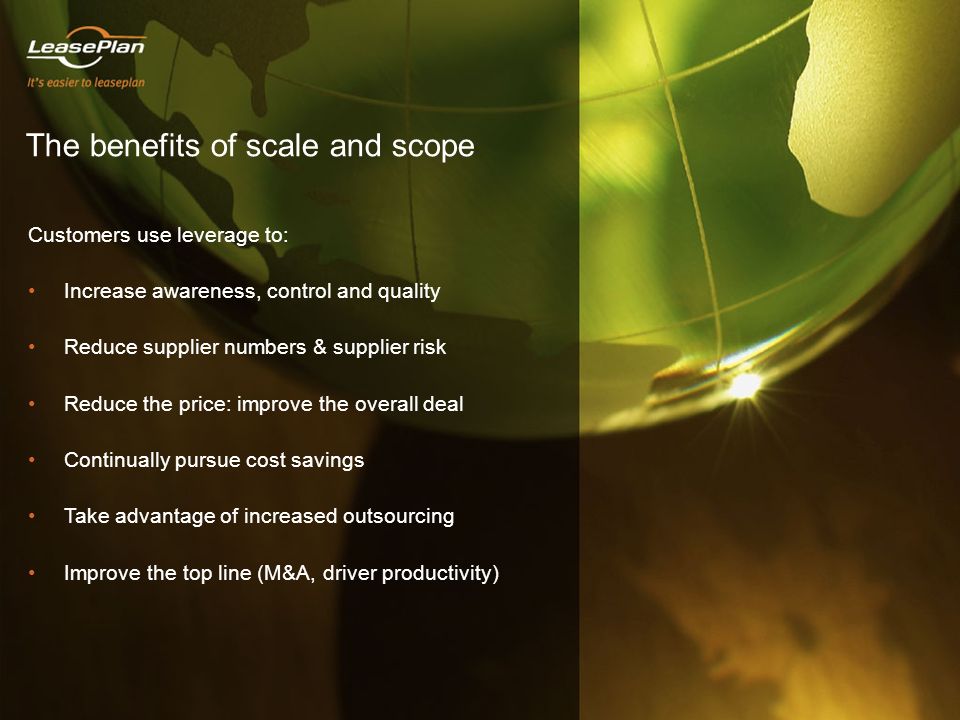 LeasePlan
It's easier to leaseplan

The benefits of scale and scope

Customers use leverage to:

• Increase awareness, control and quality

• Reduce supplier numbers & supplier risk

• Reduce the price: improve the overall deal

• Continually pursue cost savings

• Take advantage of increased outsourcing

• Improve the top line (M&A, driver productivity)